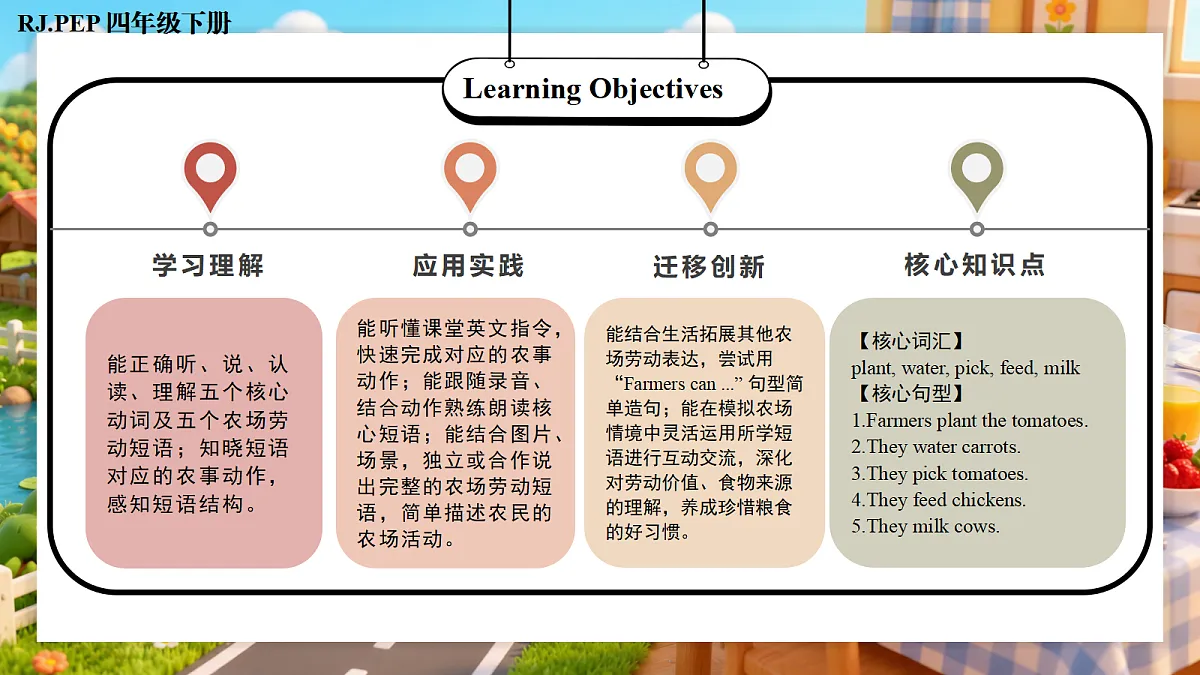 RJ.PEP 四年级下册

Learning Objectives

学习理解

能正确听、说、认读、理解五个核心动词及五个农场劳动短语；知晓短语对应的农事动作，感知短语结构。

应用实践

能听懂课堂英文指令，快速完成对应的农事动作；能跟随录音、结合动作熟练朗读核心短语；能结合图片、场景，独立或合作说出完整的农场劳动短语，简单描述农民的农场活动。

迁移创新

能结合生活拓展其他农场劳动表达，尝试用“Farmers can ...”句型简单造句；能在模拟农场情境中灵活运用所学短语进行互动交流，深化对劳动价值、食物来源的理解，养成珍惜粮食的好习惯。

核心知识点

【核心词汇】
plant, water, pick, feed, milk
【核心句型】
1.Farmers plant the tomatoes.
2.They water carrots.
3.They pick tomatoes.
4.They feed chickens.
5.They milk cows.